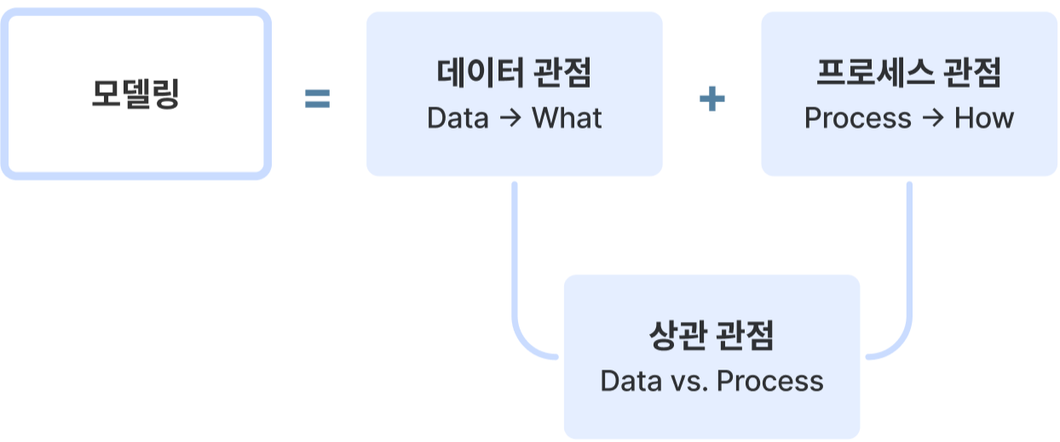 모델링

=

데이터 관점
Data → What

+

프로세스 관점
Process → How

상관 관점
Data vs. Process